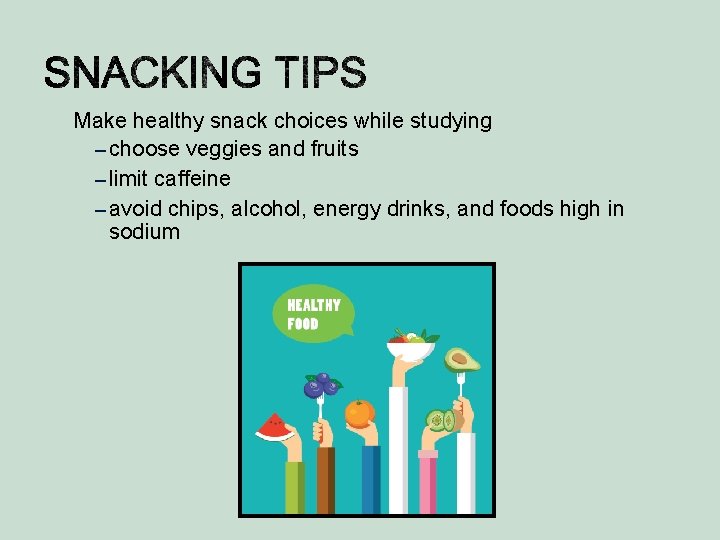 SNACKING TIPS

Make healthy snack choices while studying

– choose veggies and fruits

– limit caffeine

– avoid chips, alcohol, energy drinks, and foods high in sodium

HEALTHY FOOD